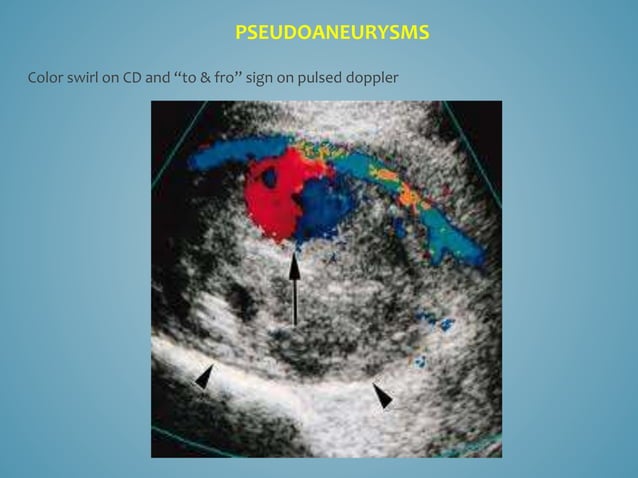 PSEUDOANEURYSMS

Color swirl on CD and “to & fro” sign on pulsed doppler